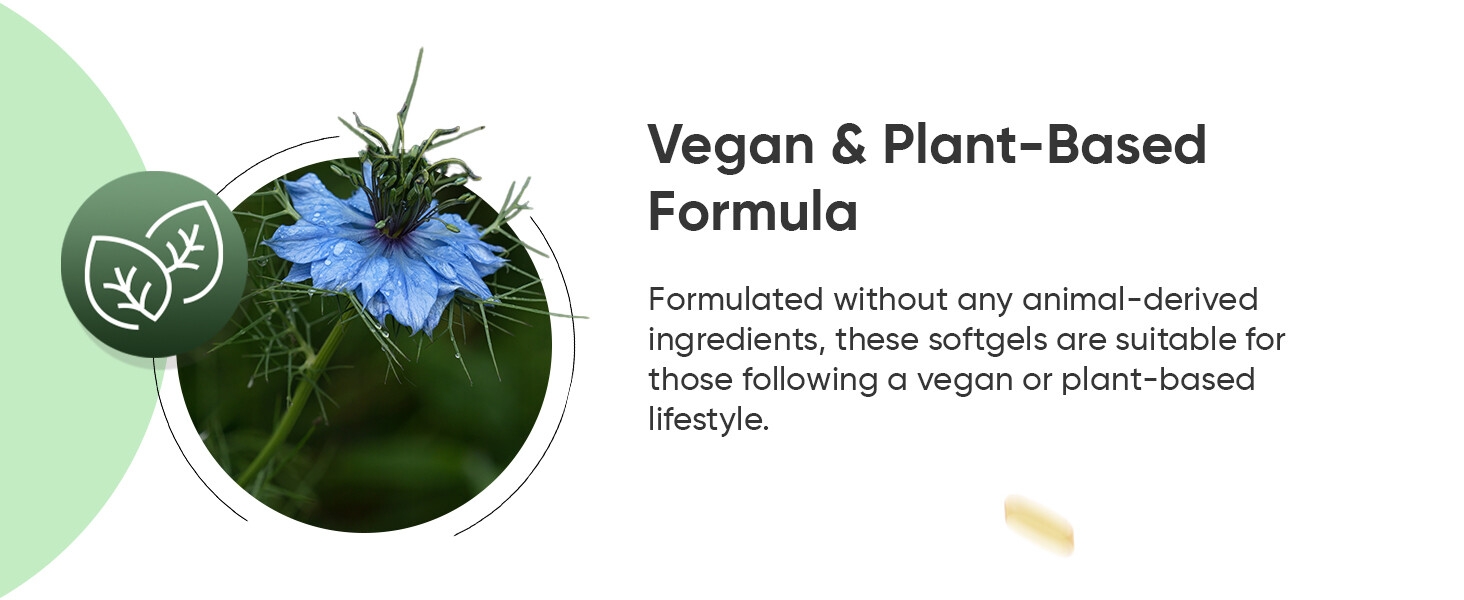 Vegan & Plant-Based Formula

Formulated without any animal-derived ingredients, these softgels are suitable for those following a vegan or plant-based lifestyle.